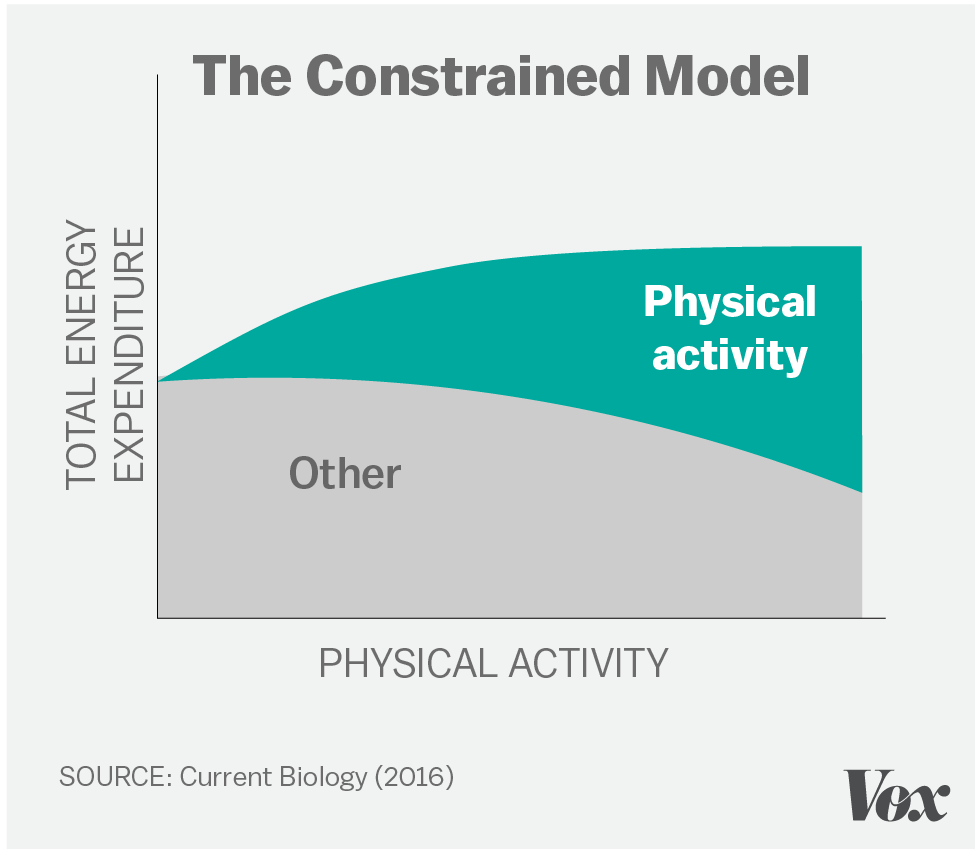 The Constrained Model

TOTAL ENERGY EXPENDITURE

Physical activity

Other

PHYSICAL ACTIVITY

SOURCE: Current Biology (2016)

Vox